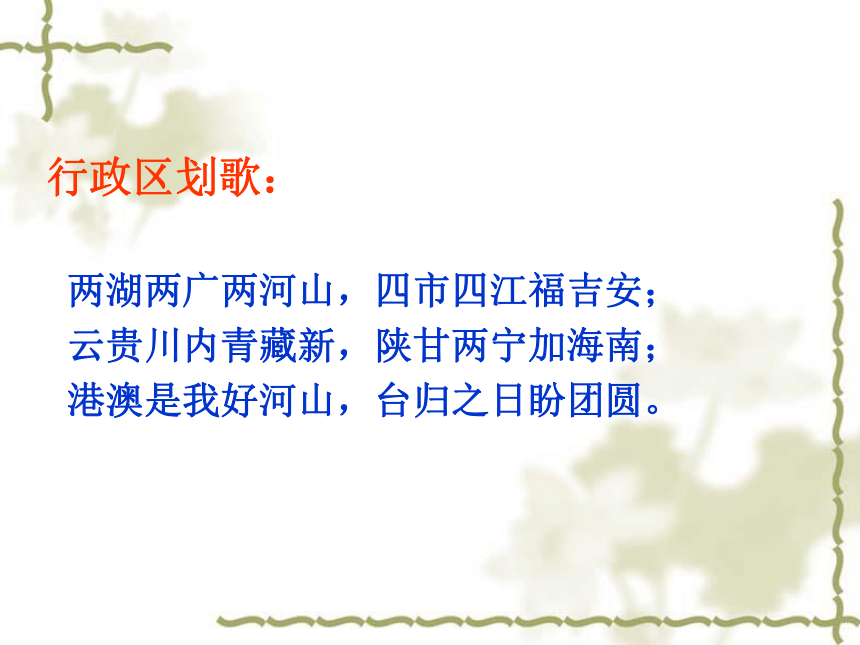 行政区划歌：

两湖两广两河山，四市四江福吉安；
云贵川内青藏新，陕甘两宁加海南；
港澳是我好河山，台归之日盼团圆。